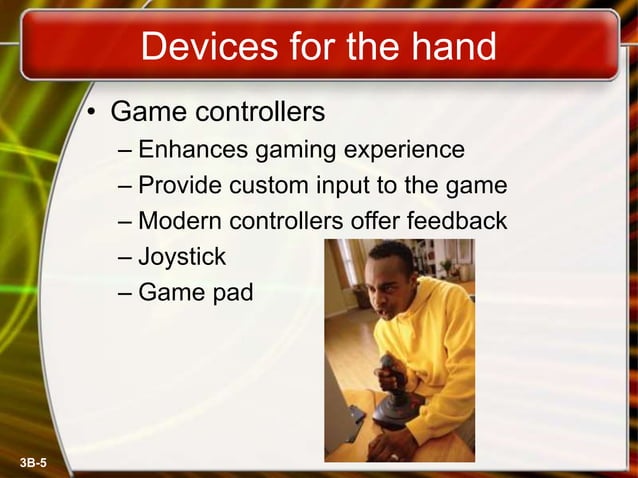 Devices for the hand

• Game controllers
– Enhances gaming experience
– Provide custom input to the game
– Modern controllers offer feedback
– Joystick
– Game pad

3B-5